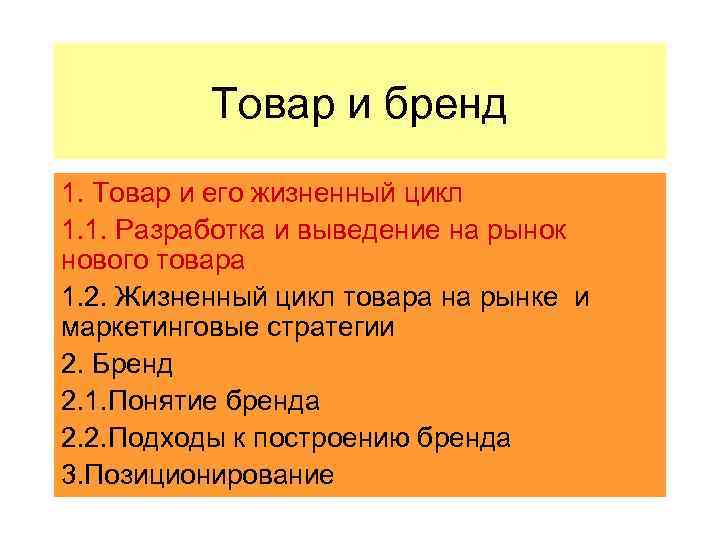 Товар и бренд

1. Товар и его жизненный цикл

1.1. Разработка и выведение на рынок нового товара

1.2. Жизненный цикл товара на рынке и маркетинговые стратегии

2. Бренд

2.1.Понятие бренда

2.2.Подходы к построению бренда

3.Позиционирование